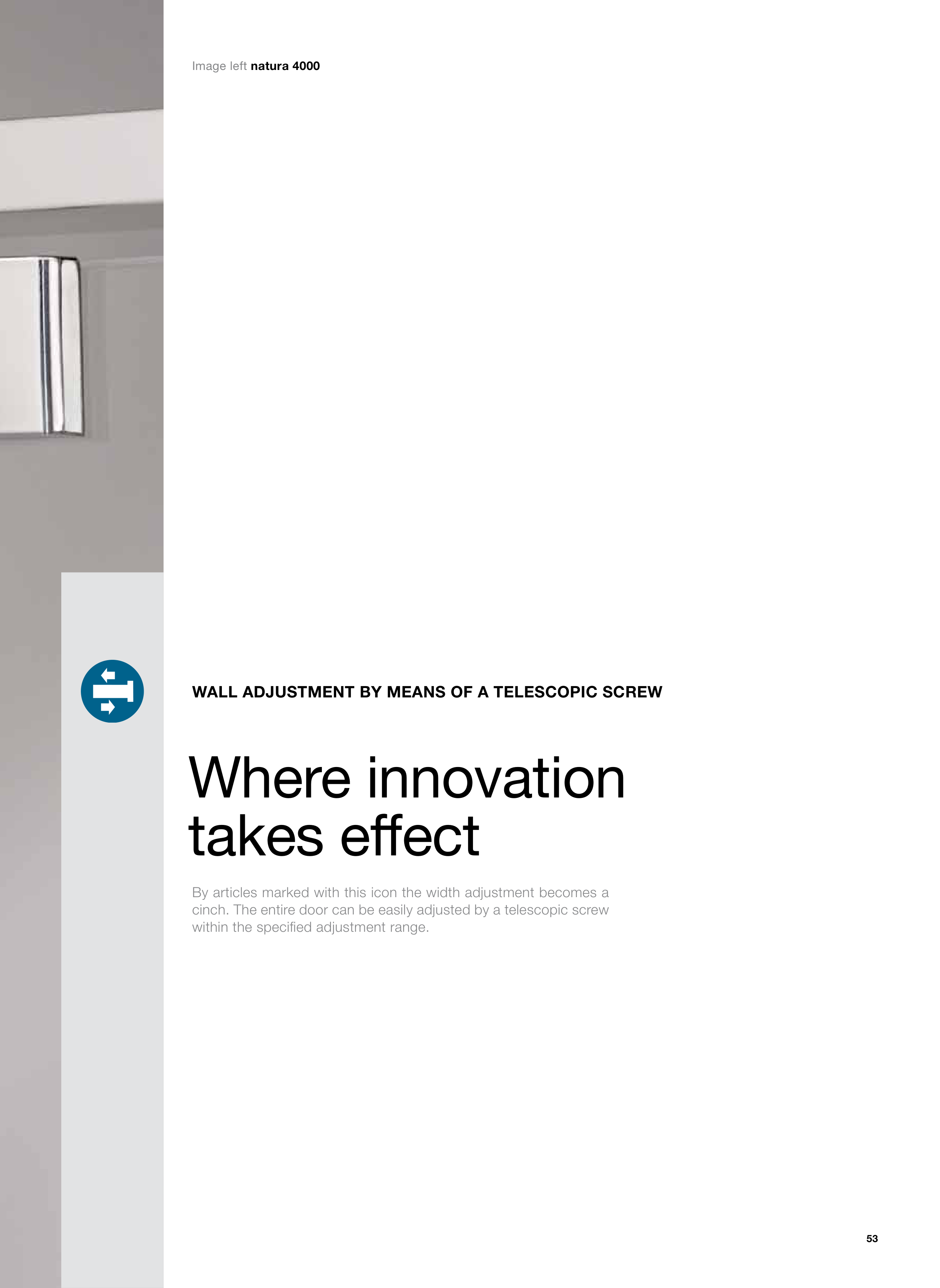 Image left natura 4000

WALL ADJUSTMENT BY MEANS OF A TELESCOPIC SCREW

Where innovation takes effect

By articles marked with this icon the width adjustment becomes a cinch. The entire door can be easily adjusted by a telescopic screw within the specified adjustment range.

53